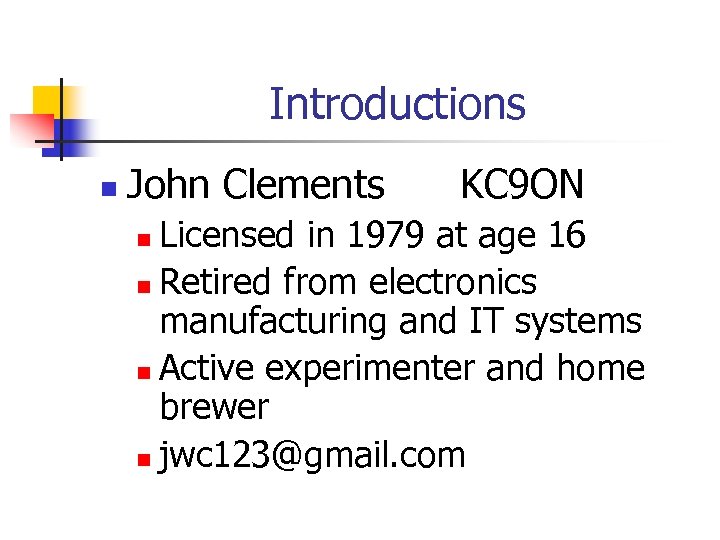 Introductions

John Clements KC9ON

Licensed in 1979 at age 16

Retired from electronics manufacturing and IT systems

Active experimenter and home brewer

jwc123@gmail.com